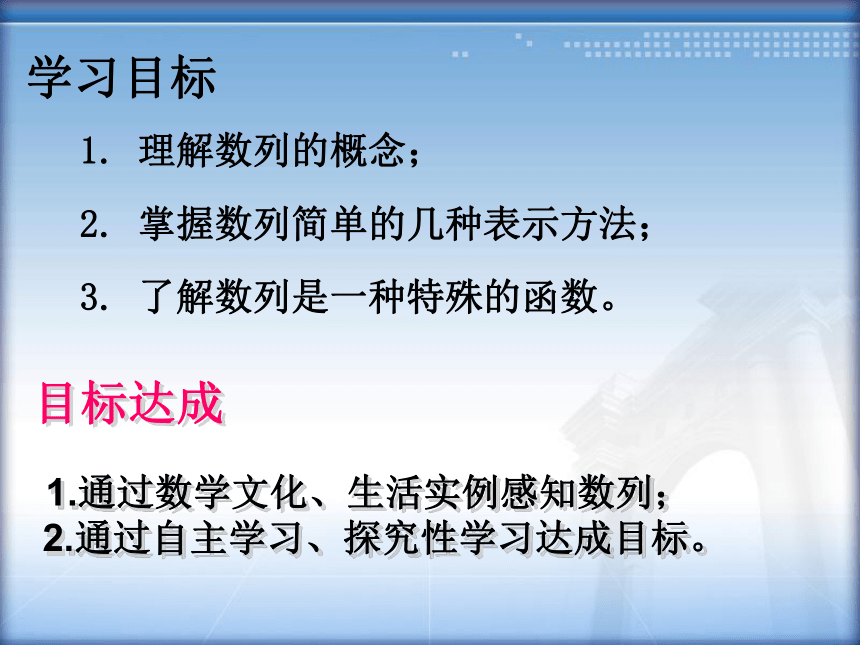 学习目标

1. 理解数列的概念；

2. 掌握数列简单的几种表示方法；

3. 了解数列是一种特殊的函数。

目标达成

1.通过数学文化、生活实例感知数列；
2.通过自主学习、探究性学习达成目标。